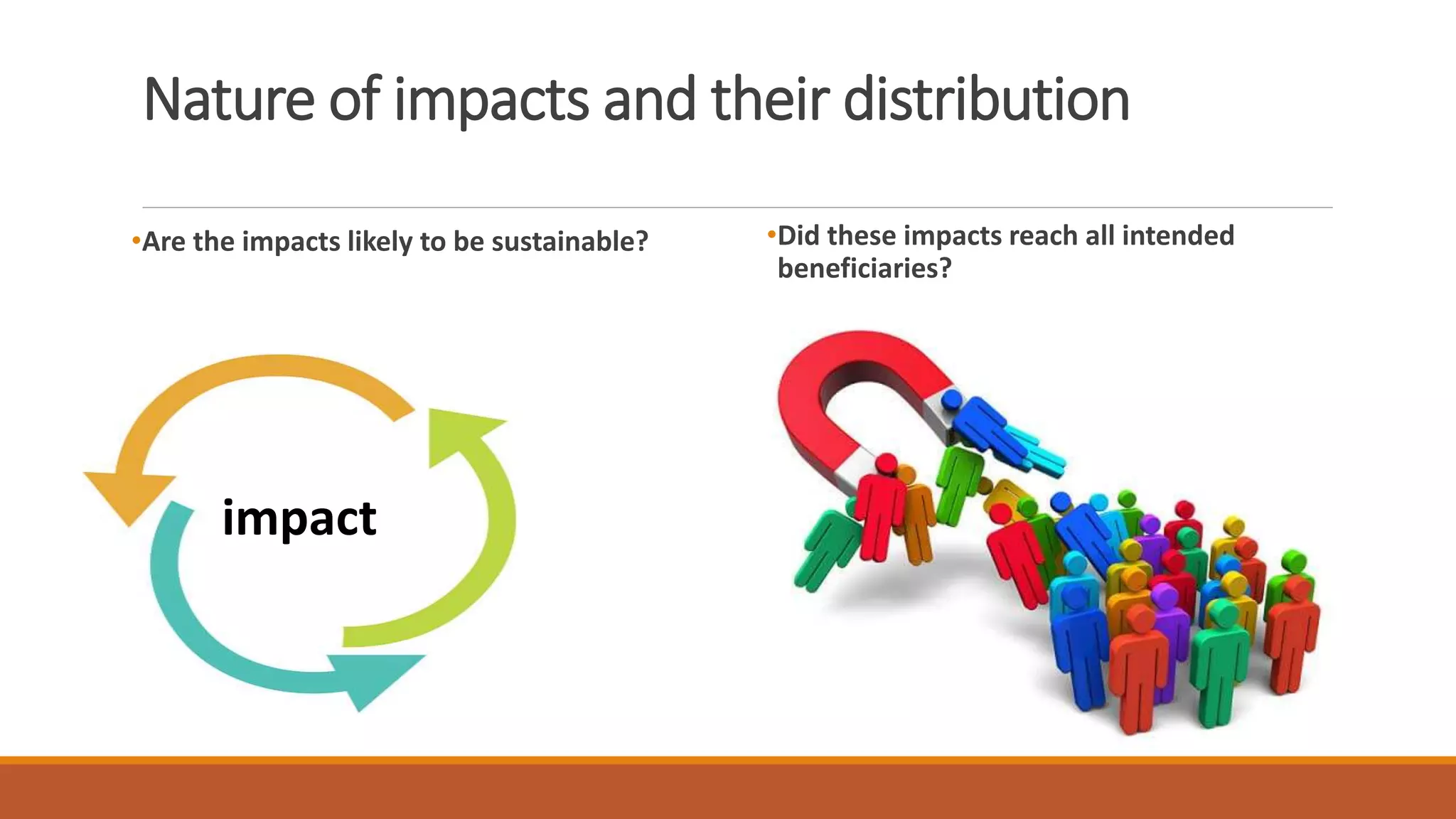 Nature of impacts and their distribution

•Are the impacts likely to be sustainable?

impact

•Did these impacts reach all intended beneficiaries?